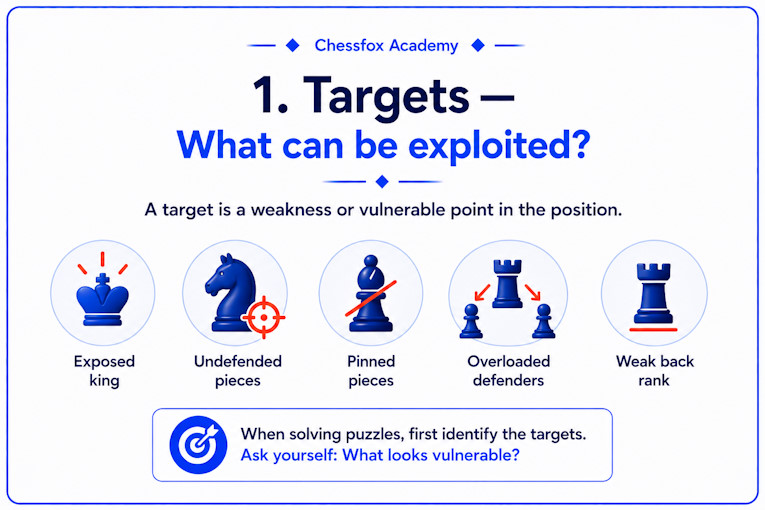 Chessfox Academy

1. Targets —

What can be exploited?

A target is a weakness or vulnerable point in the position.

Exposed king

Undefended pieces

Pinned pieces

Overloaded defenders

Weak back rank

When solving puzzles, first identify the targets.
Ask yourself: What looks vulnerable?